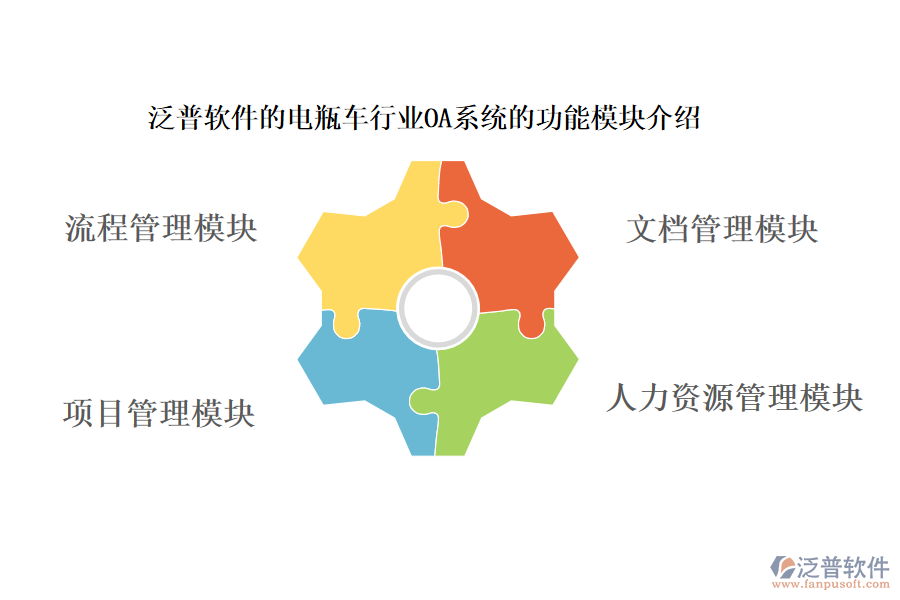 泛普软件的电瓶车行业OA系统的功能模块介绍

流程管理模块

文档管理模块

项目管理模块

人力资源管理模块

泛普软件
www.fanpusoft.com